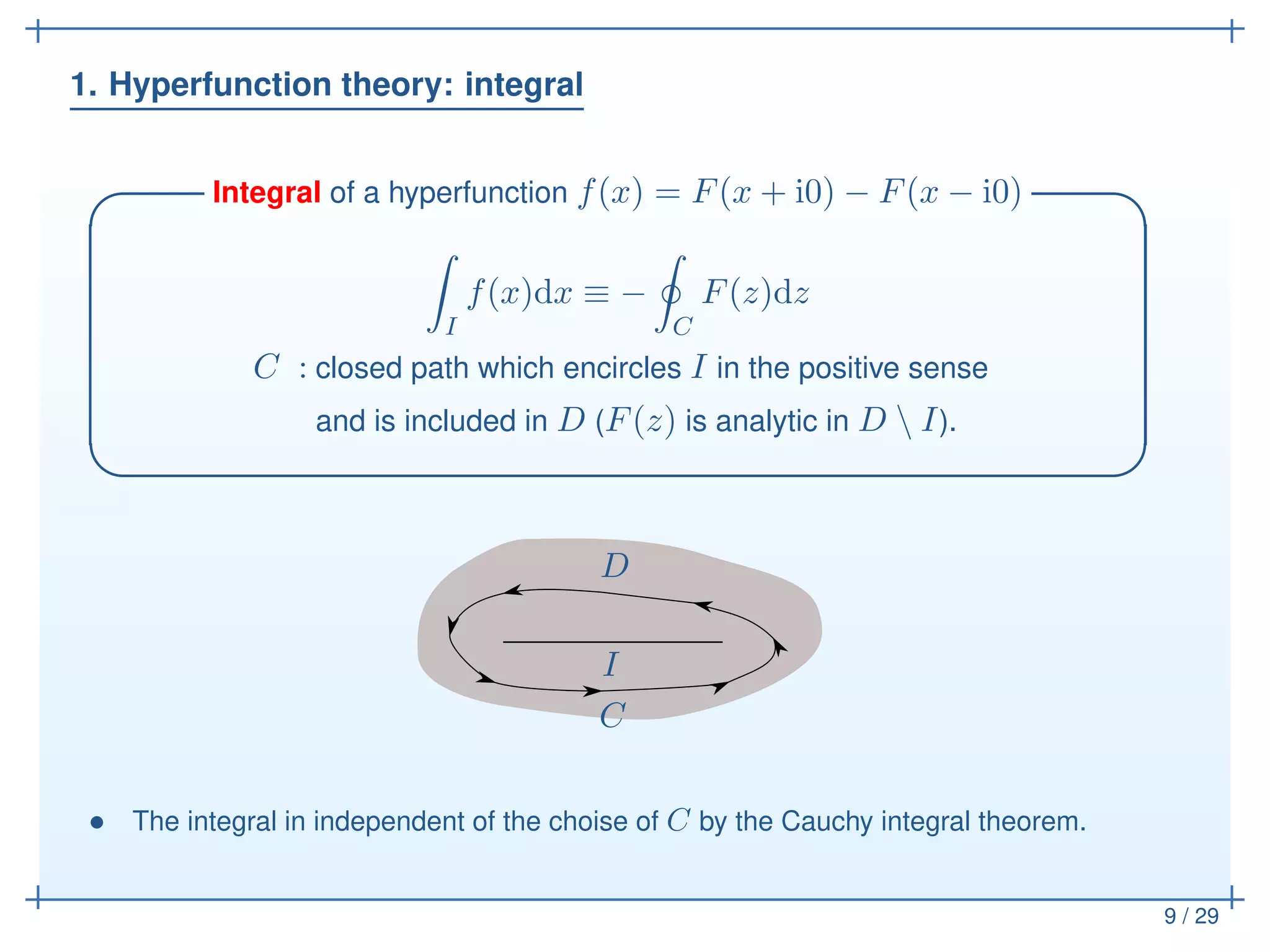 1. Hyperfunction theory: integral

Integral of a hyperfunction $f(x) = F(x + \mathrm{i}0) - F(x - \mathrm{i}0)$

$$\int_I f(x)\mathrm{d}x \equiv -\oint_C F(z)\mathrm{d}z$$

$C$ : closed path which encircles $I$ in the positive sense and is included in $D$ ($F(z)$ is analytic in $D \setminus I$).

$D$

$I$

$C$

• The integral in independent of the choise of $C$ by the Cauchy integral theorem.

9 / 29